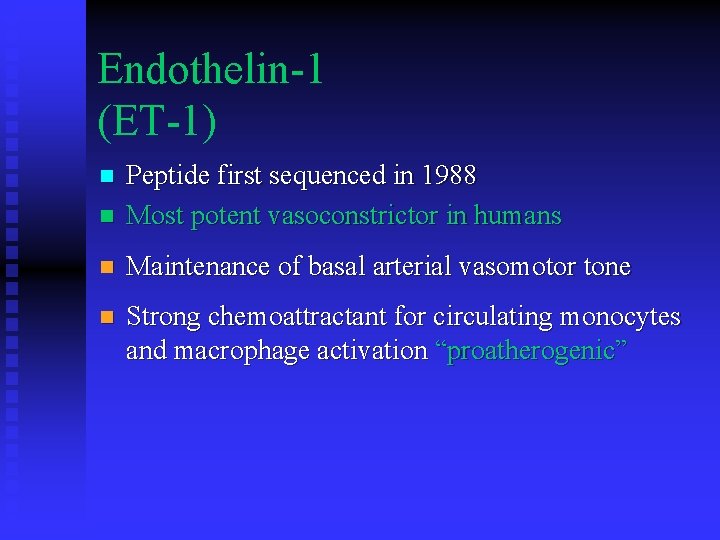 Endothelin-1
(ET-1)

- Peptide first sequenced in 1988
- Most potent vasoconstrictor in humans
- Maintenance of basal arterial vasomotor tone
- Strong chemoattractant for circulating monocytes and macrophage activation “proatherogenic”